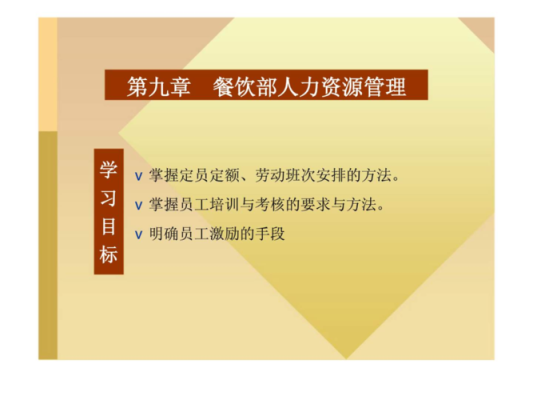 第九章　餐饮部人力资源管理

学习目标

v 掌握定员定额、劳动班次安排的方法。

v 掌握员工培训与考核的要求与方法。

v 明确员工激励的手段